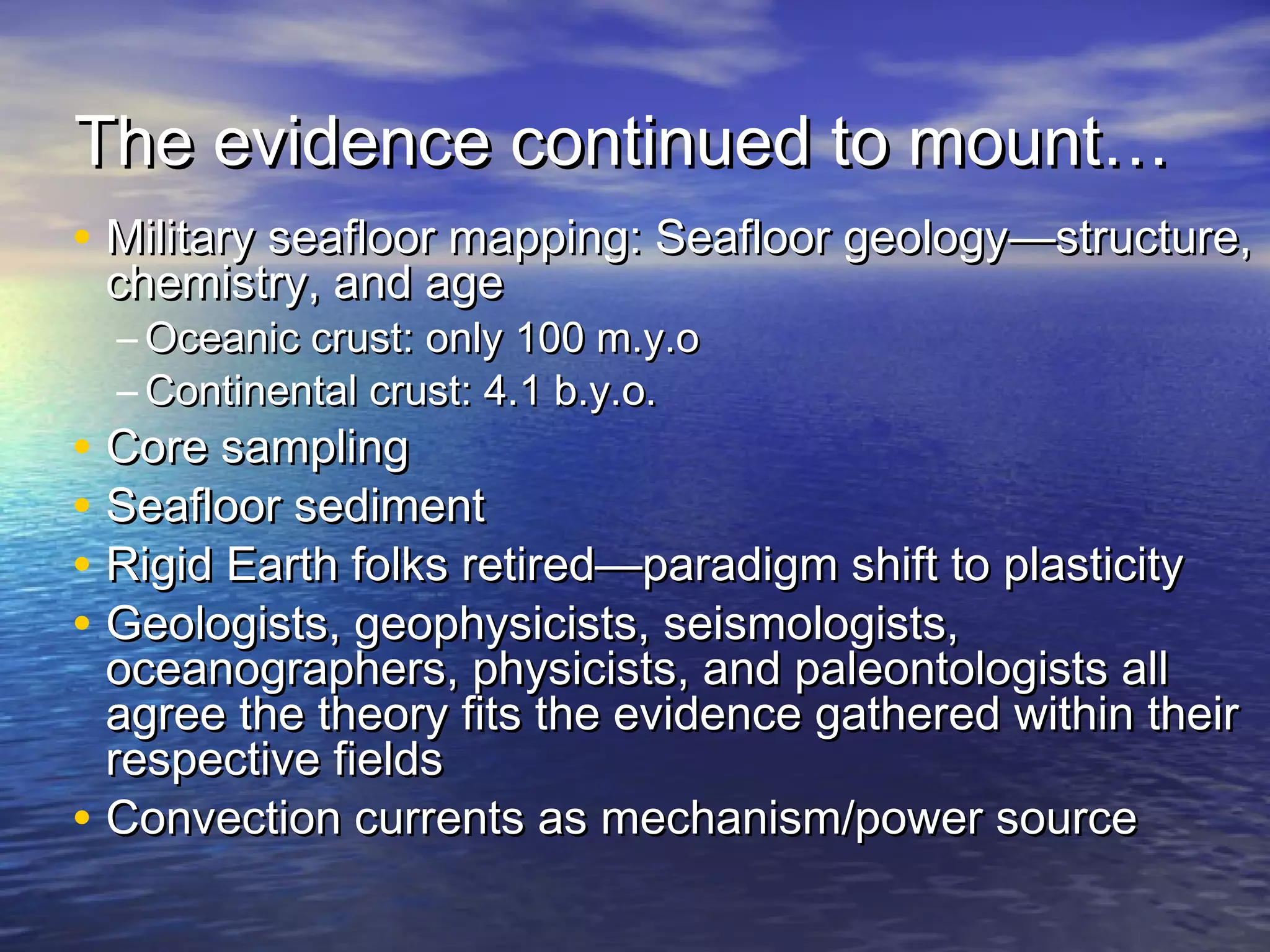 The evidence continued to mount…

• Military seafloor mapping: Seafloor geology—structure, chemistry, and age
– Oceanic crust: only 100 m.y.o
– Continental crust: 4.1 b.y.o.
• Core sampling
• Seafloor sediment
• Rigid Earth folks retired—paradigm shift to plasticity
• Geologists, geophysicists, seismologists, oceanographers, physicists, and paleontologists all agree the theory fits the evidence gathered within their respective fields
• Convection currents as mechanism/power source